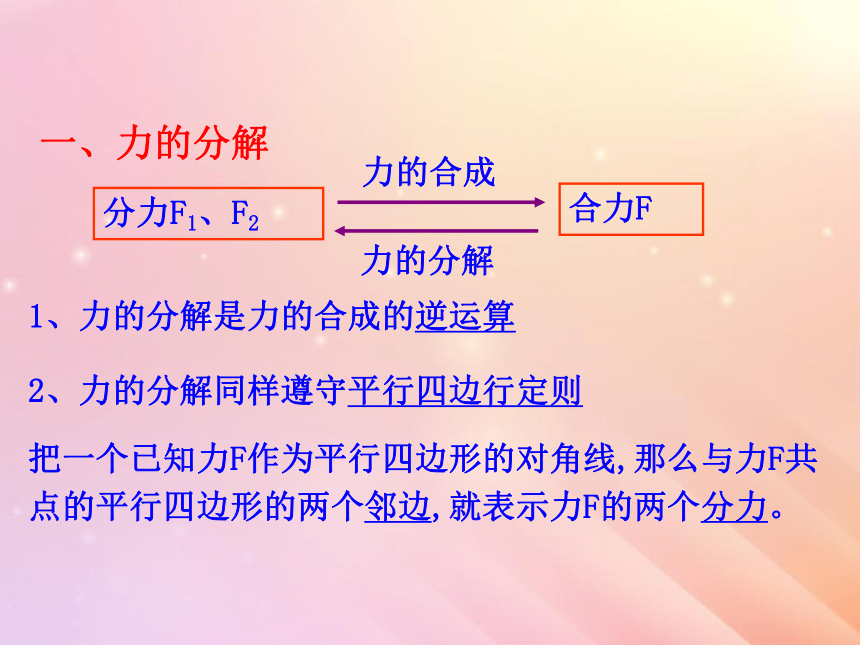 一、力的分解

分力$F_1$、$F_2$

力的合成

力的分解

合力F

1、力的分解是力的合成的逆运算

2、力的分解同样遵守平行四边行定则

把一个已知力F作为平行四边形的对角线,那么与力F共点的平行四边形的两个邻边,就表示力F的两个分力。